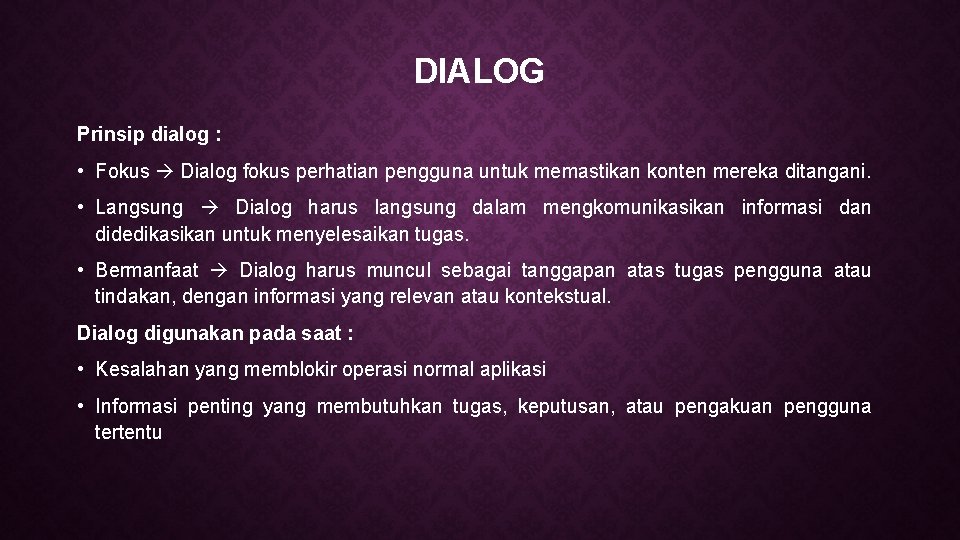 DIALOG

Prinsip dialog :

• Fokus → Dialog fokus perhatian pengguna untuk memastikan konten mereka ditangani.

• Langsung → Dialog harus langsung dalam mengkomunikasikan informasi dan didedikasikan untuk menyelesaikan tugas.

• Bermanfaat → Dialog harus muncul sebagai tanggapan atas tugas pengguna atau tindakan, dengan informasi yang relevan atau kontekstual.

Dialog digunakan pada saat :

• Kesalahan yang memblokir operasi normal aplikasi

• Informasi penting yang membutuhkan tugas, keputusan, atau pengakuan pengguna tertentu